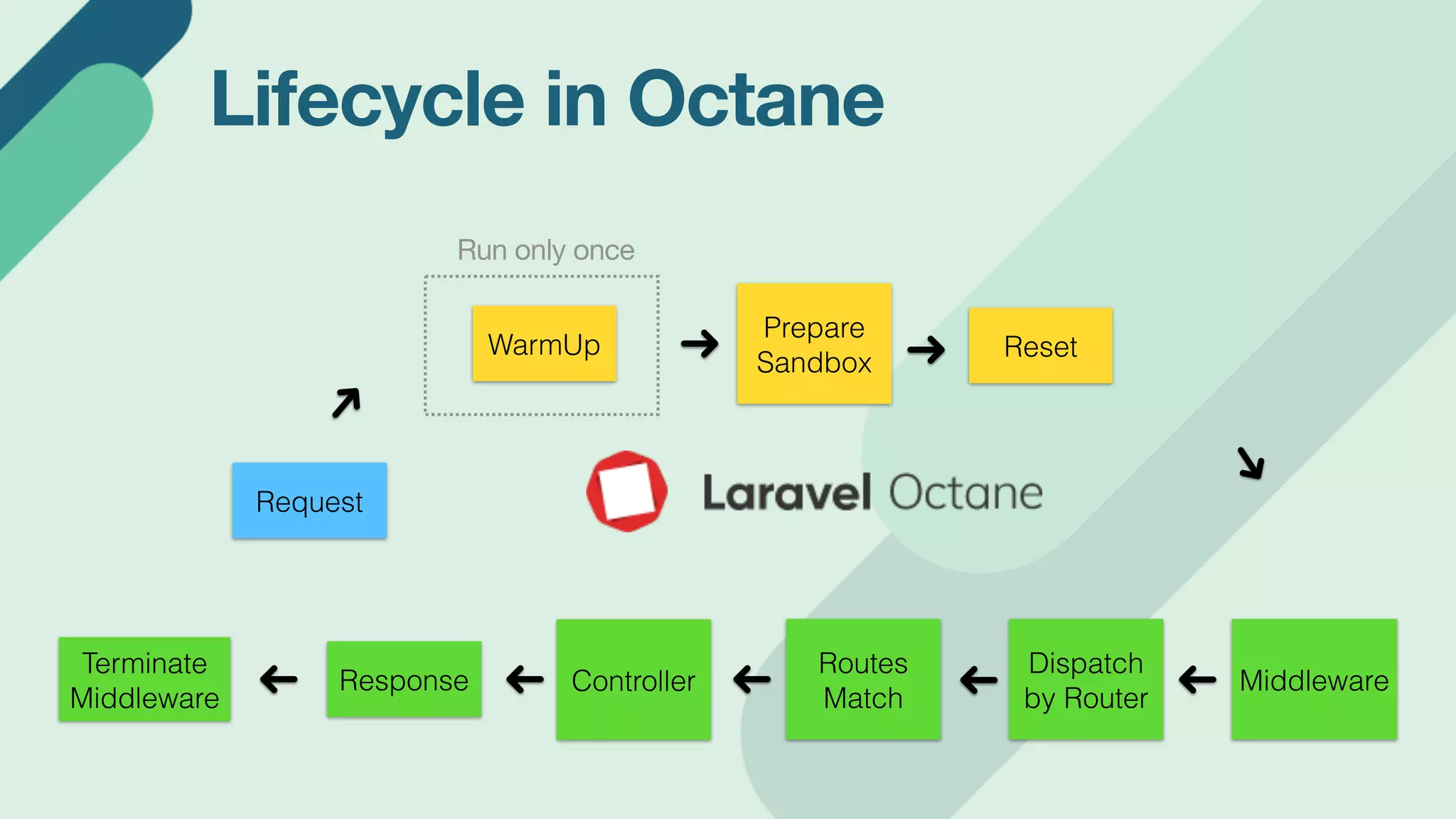 Lifecycle in Octane

Run only once

WarmUp

Prepare Sandbox

Reset

Request

Laravel Octane

Terminate Middleware

Response

Controller

Routes Match

Dispatch by Router

Middleware